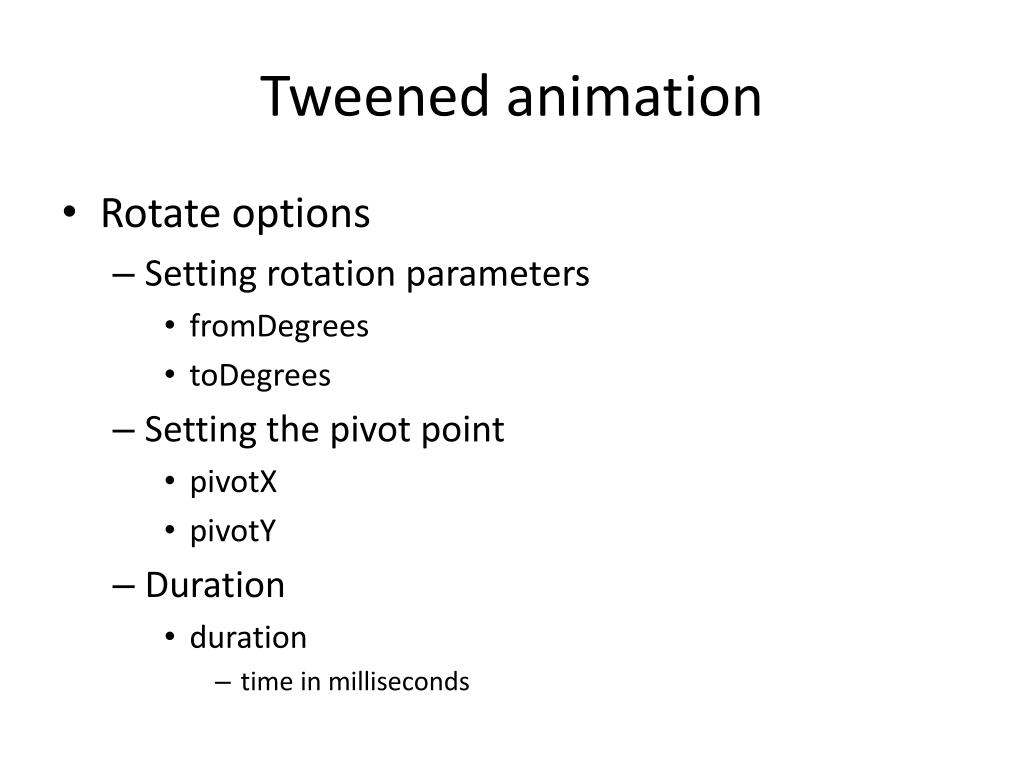 Tweened animation

• Rotate options
  – Setting rotation parameters
    • fromDegrees
    • toDegrees
  – Setting the pivot point
    • pivotX
    • pivotY
  – Duration
    • duration
      – time in milliseconds